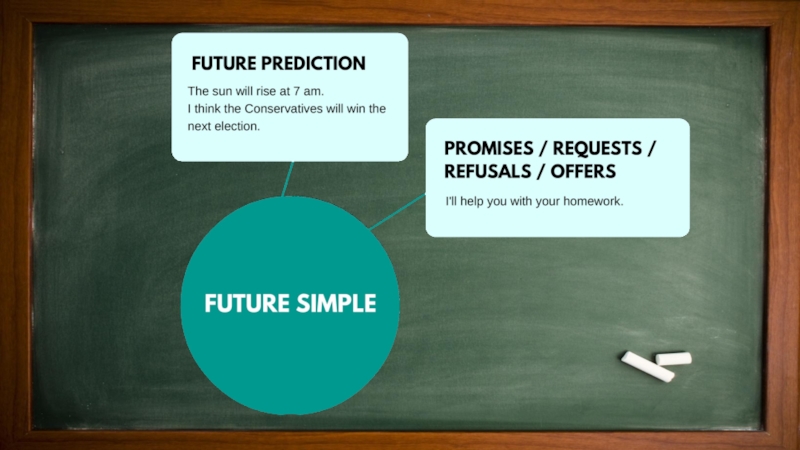 FUTURE PREDICTION

The sun will rise at 7 am.
I think the Conservatives will win the next election.

PROMISES / REQUESTS / REFUSALS / OFFERS

I'll help you with your homework.

FUTURE SIMPLE